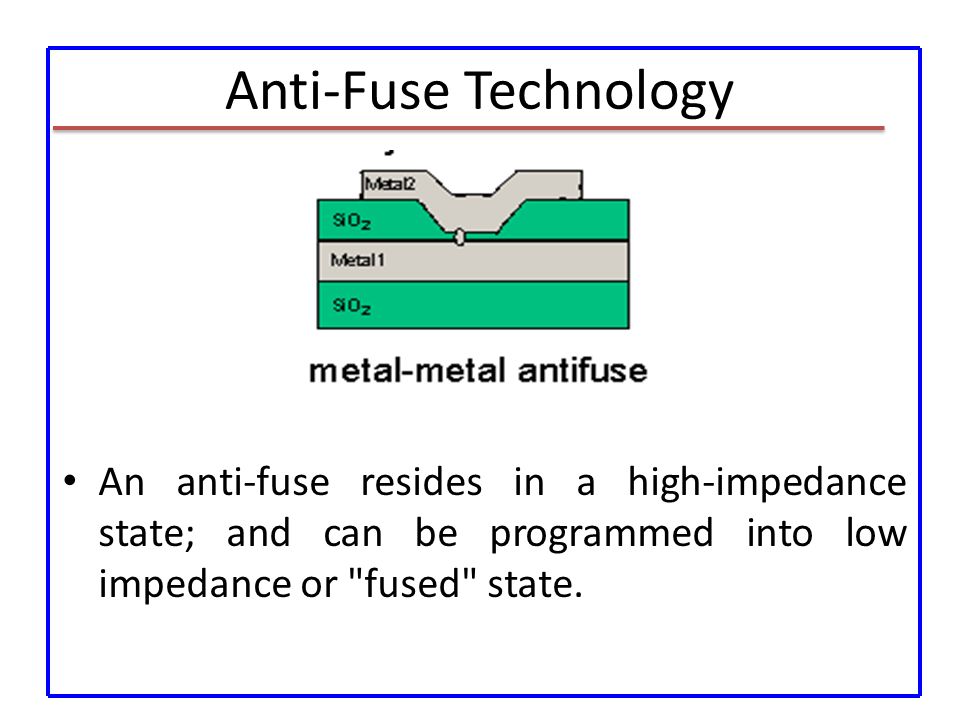 Anti-Fuse Technology

Metal2
$SiO_2$
Metal1
$SiO_2$

metal-metal antifuse

• An anti-fuse resides in a high-impedance state; and can be programmed into low impedance or "fused" state.